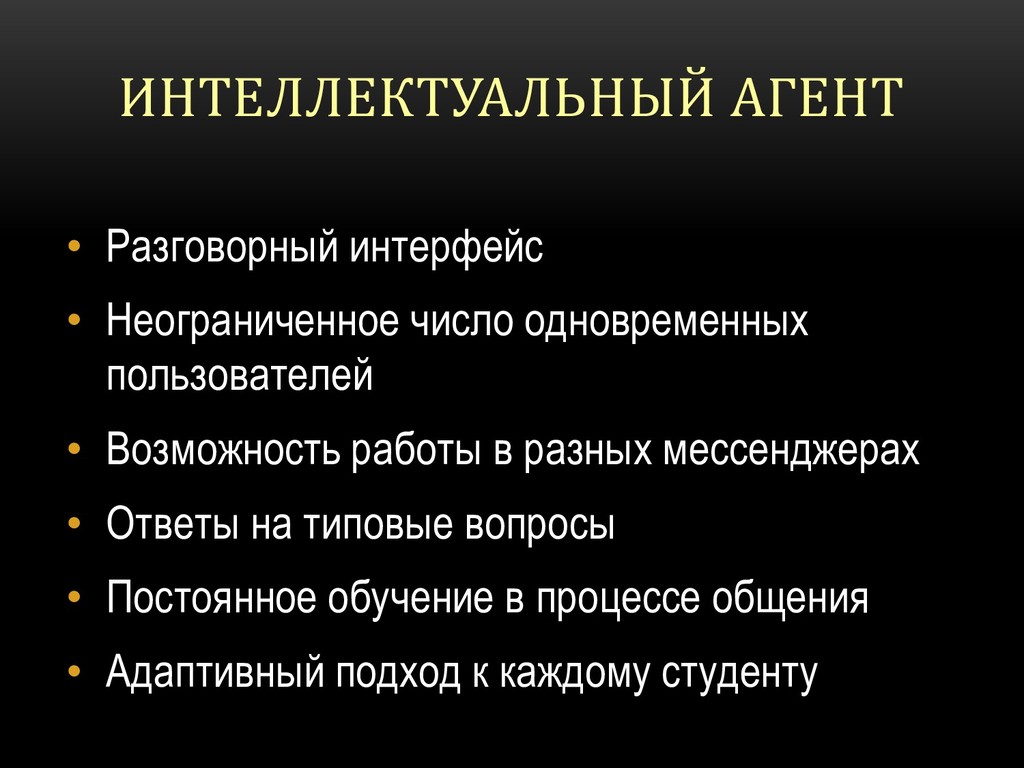 ИНТЕЛЛЕКТУАЛЬНЫЙ АГЕНТ

• Разговорный интерфейс
• Неограниченное число одновременных пользователей
• Возможность работы в разных мессенджерах
• Ответы на типовые вопросы
• Постоянное обучение в процессе общения
• Адаптивный подход к каждому студенту